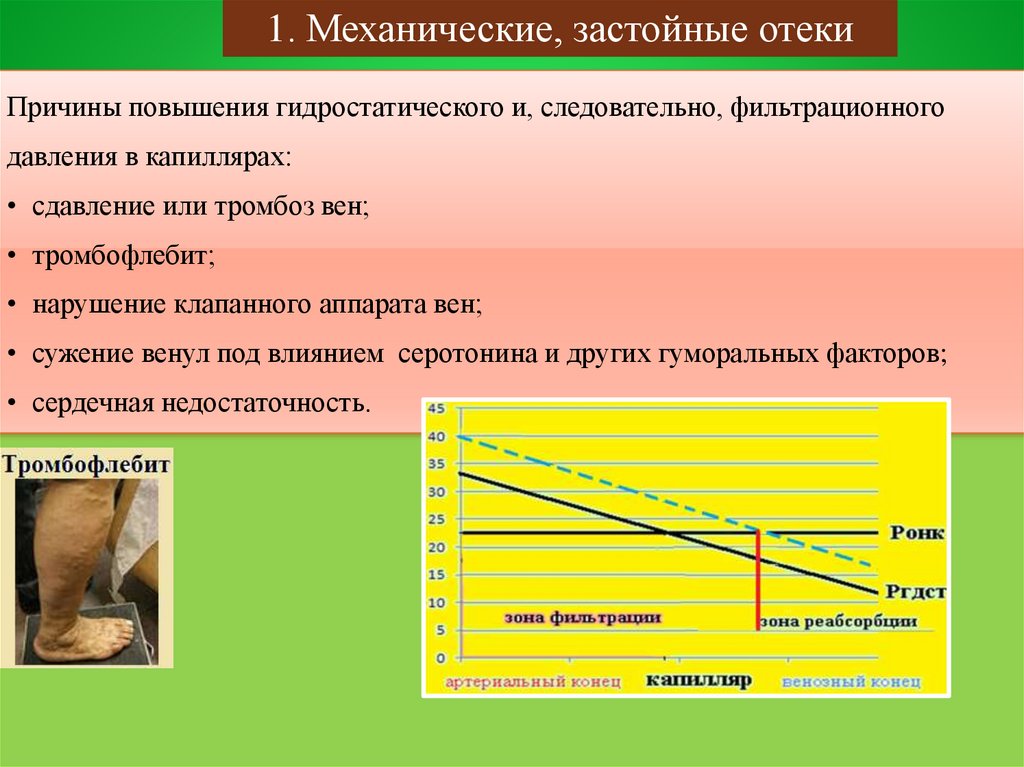 1. Механические, застойные отеки

Причины повышения гидростатического и, следовательно, фильтрационного давления в капиллярах:

• сдавление или тромбоз вен;

• тромбофлебит;

• нарушение клапанного аппарата вен;

• сужение венул под влиянием серотонина и других гуморальных факторов;

• сердечная недостаточность.

Тромбофлебит

45
40
35
30
25
20
15
10
5
0

Ронк
Ргдст
зона фильтрации
зона реабсорбции
артериальный конец
капилляр
венозный конец